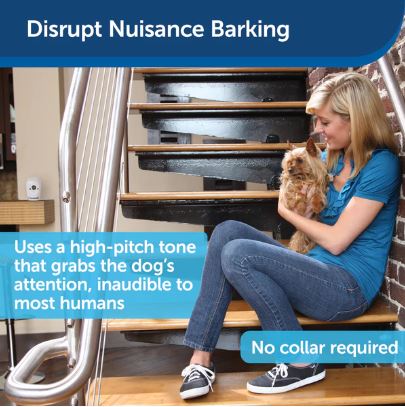 Disrupt Nuisance Barking

Uses a high-pitch tone that grabs the dog's attention, inaudible to most humans

No collar required